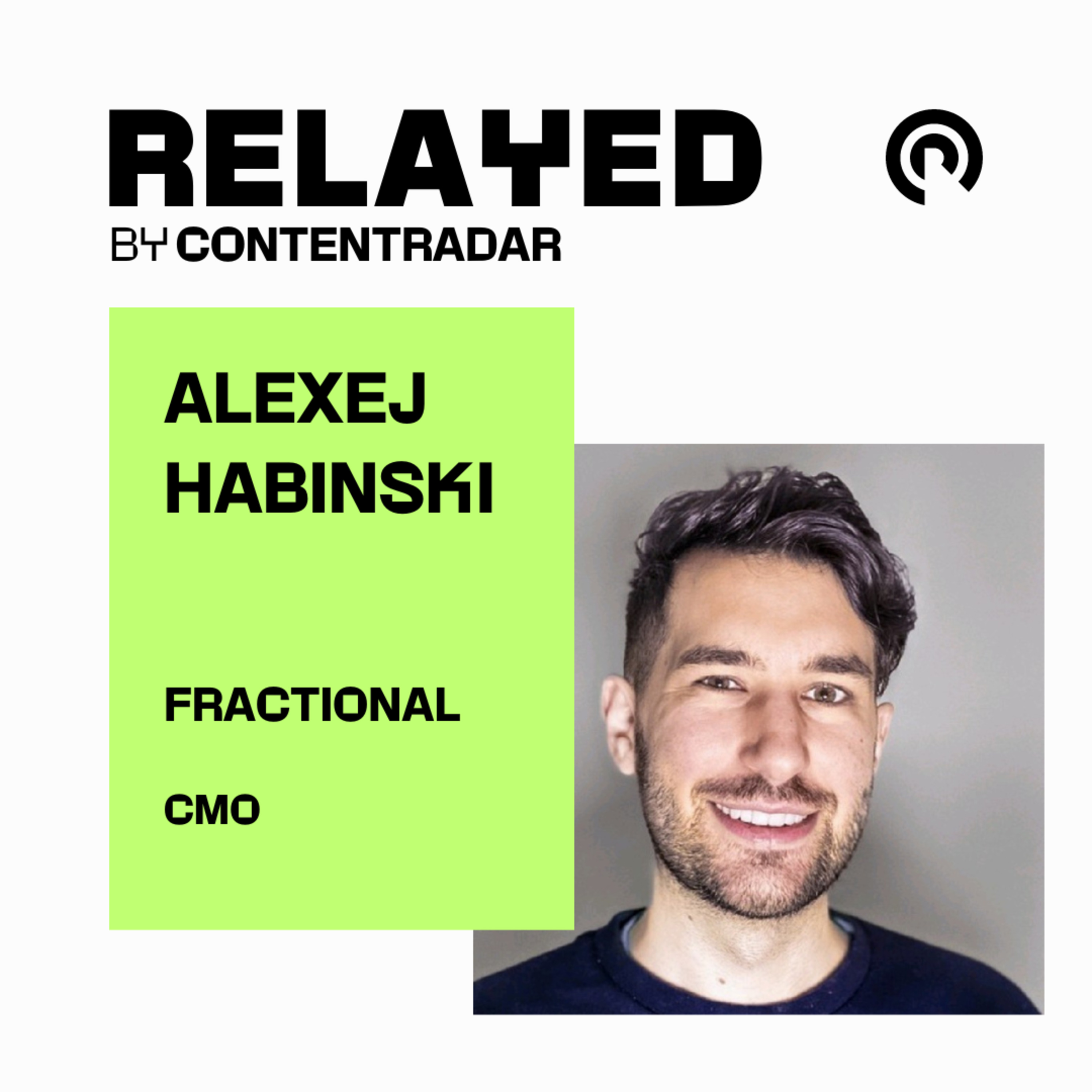 RELAYED

BY CONTENTRADAR

ALEXEJ HABINSKI

FRACTIONAL

CMO